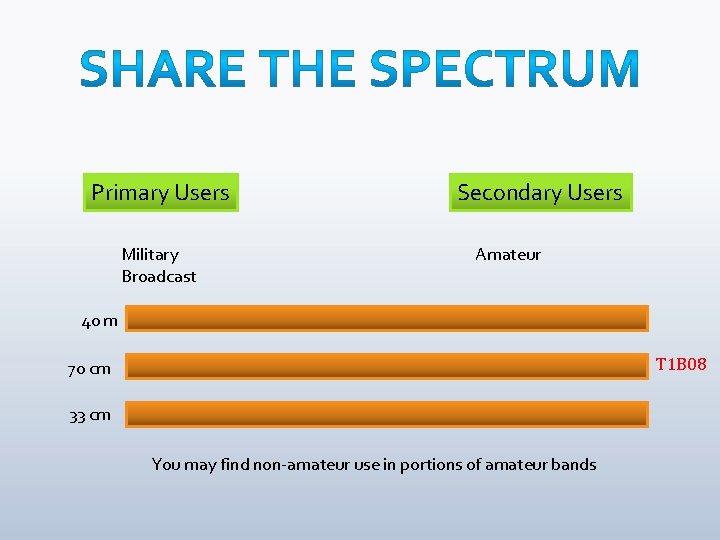 SHARE THE SPECTRUM

Primary Users

Secondary Users

Military
Broadcast

Amateur

40 m

70 cm

T1B08

33 cm

You may find non-amateur use in portions of amateur bands